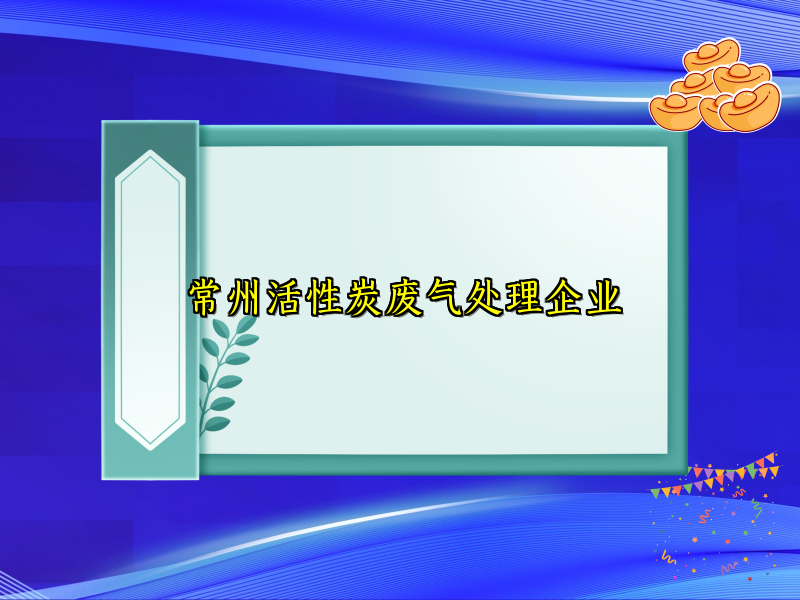 常州活性炭废气处理企业